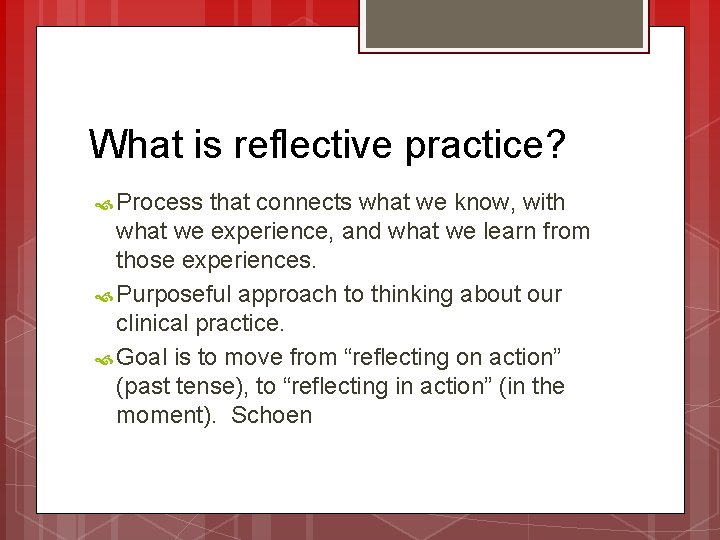 What is reflective practice?

Process that connects what we know, with what we experience, and what we learn from those experiences.

Purposeful approach to thinking about our clinical practice.

Goal is to move from “reflecting on action” (past tense), to “reflecting in action” (in the moment). Schoen